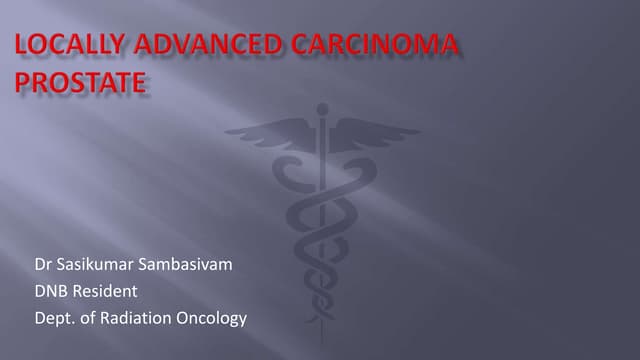 LOCALLY ADVANCED CARCINOMA PROSTATE

Dr Sasikumar Sambasivam
DNB Resident
Dept. of Radiation Oncology